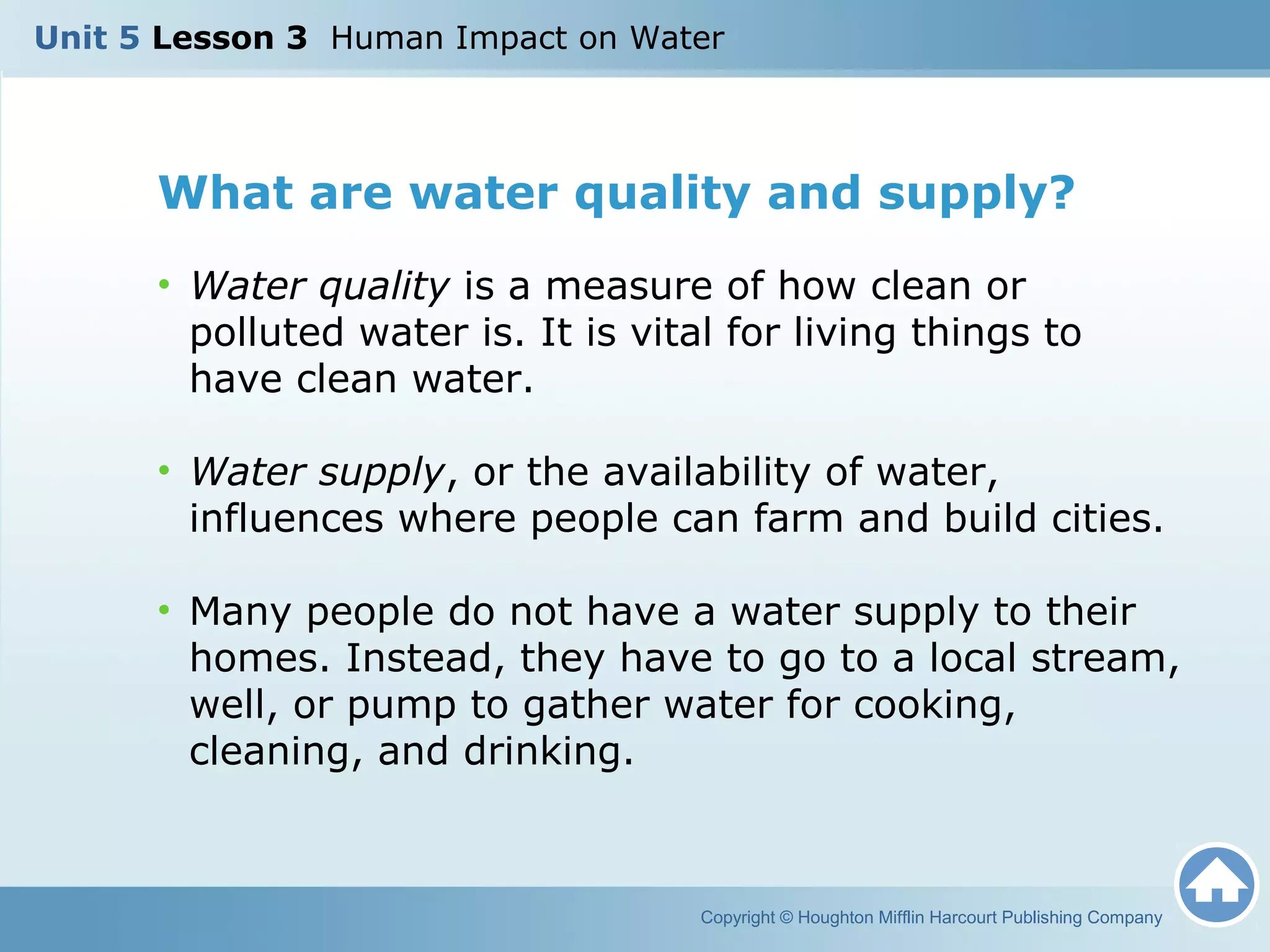 Unit 5 Lesson 3 Human Impact on Water

What are water quality and supply?

• Water quality is a measure of how clean or polluted water is. It is vital for living things to have clean water.

• Water supply, or the availability of water, influences where people can farm and build cities.

• Many people do not have a water supply to their homes. Instead, they have to go to a local stream, well, or pump to gather water for cooking, cleaning, and drinking.

Copyright © Houghton Mifflin Harcourt Publishing Company